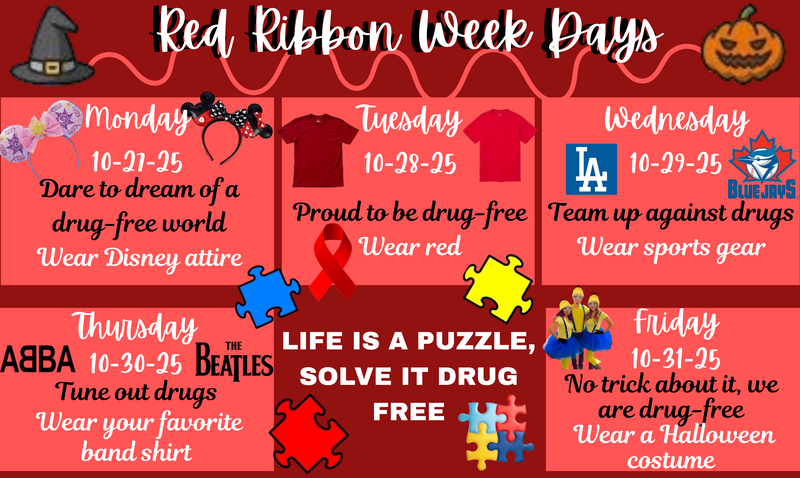 Red Ribbon Week Days

Monday
10-27-25
Dare to dream of a drug-free world
Wear Disney attire

Tuesday
10-28-25
Proud to be drug-free
Wear red

Wednesday
LA 10-29-25 BLUEJAYS
Team up against drugs
Wear sports gear

Thursday
ABBA 10-30-25 THE BEATLES
Tune out drugs
Wear your favorite band shirt

LIFE IS A PUZZLE, SOLVE IT DRUG FREE

Friday
10-31-25
No trick about it, we are drug-free
Wear a Halloween costume